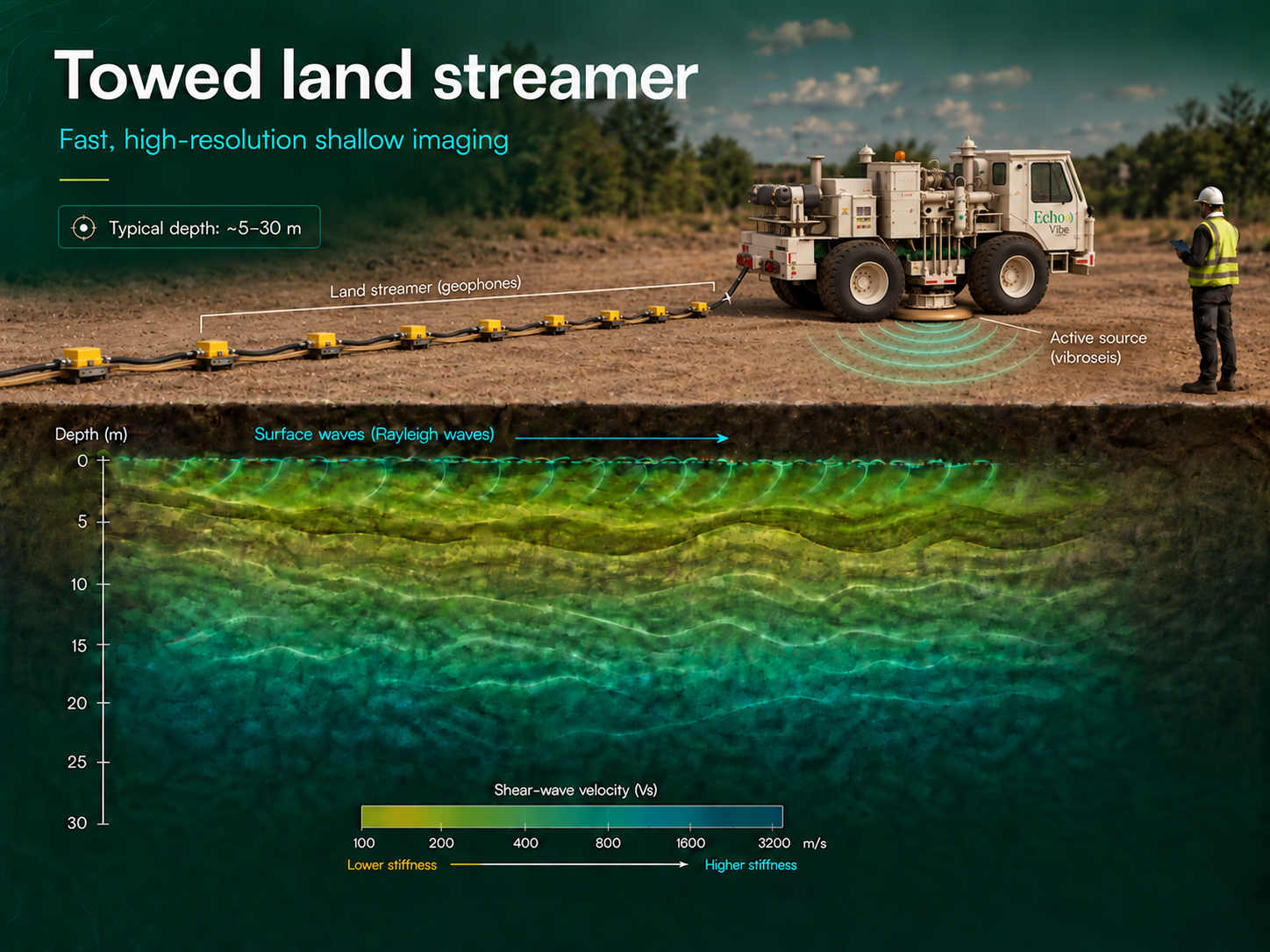 Towed land streamer

Fast, high-resolution shallow imaging

Typical depth: ~5–30 m

Land streamer (geophones)

Echo Vibe

Active source (vibroseis)

Depth (m)

Surface waves (Rayleigh waves)

0
5
10
15
20
25
30

Shear-wave velocity (Vs)

100 200 400 800 1600 3200 m/s

Lower stiffness Higher stiffness